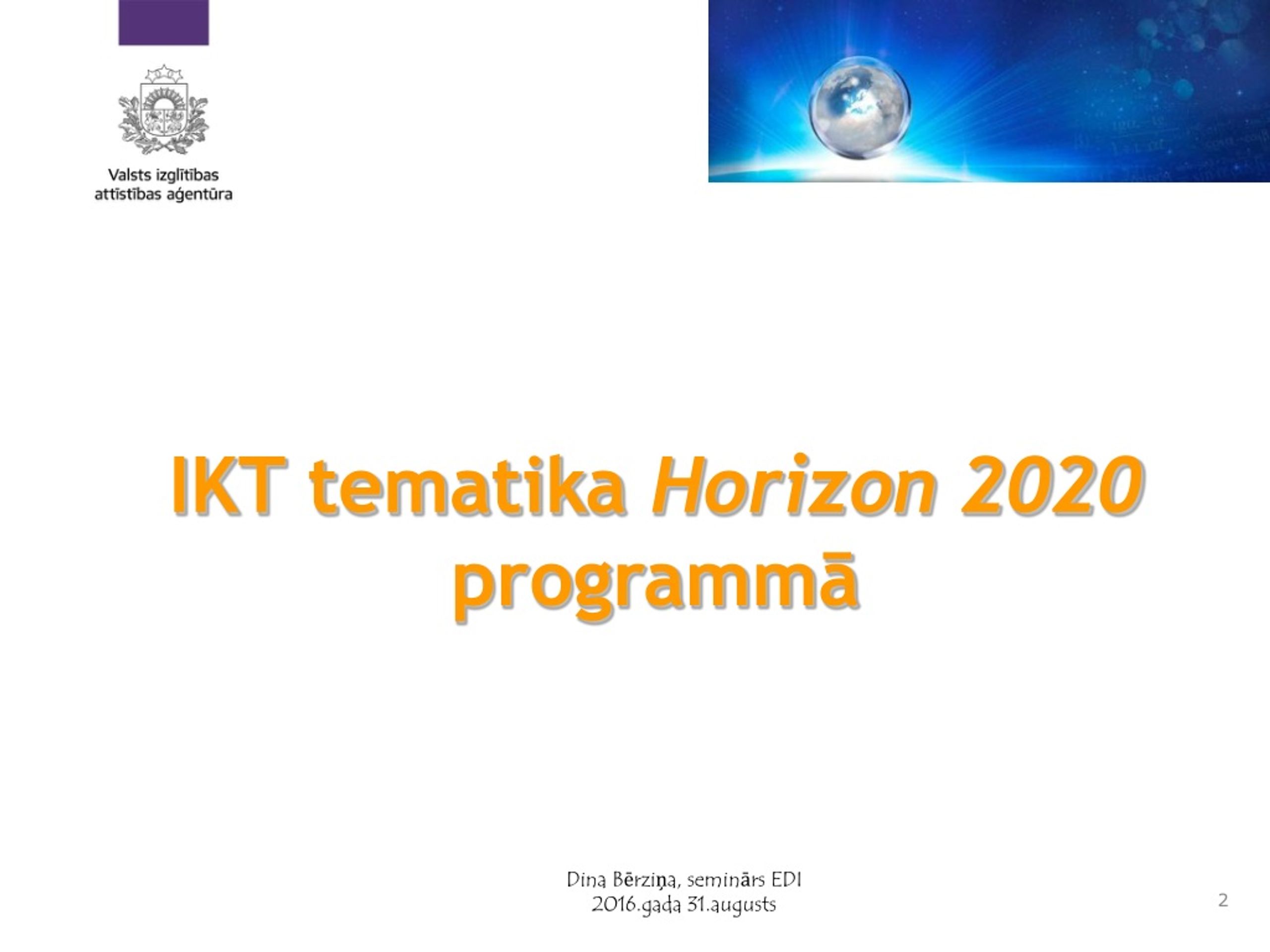 Valsts izglītības attīstības aģentūra

IKT tematika Horizon 2020 programmā

Dina Bērziņa, seminārs EDI
2016.gada 31.augusts

2